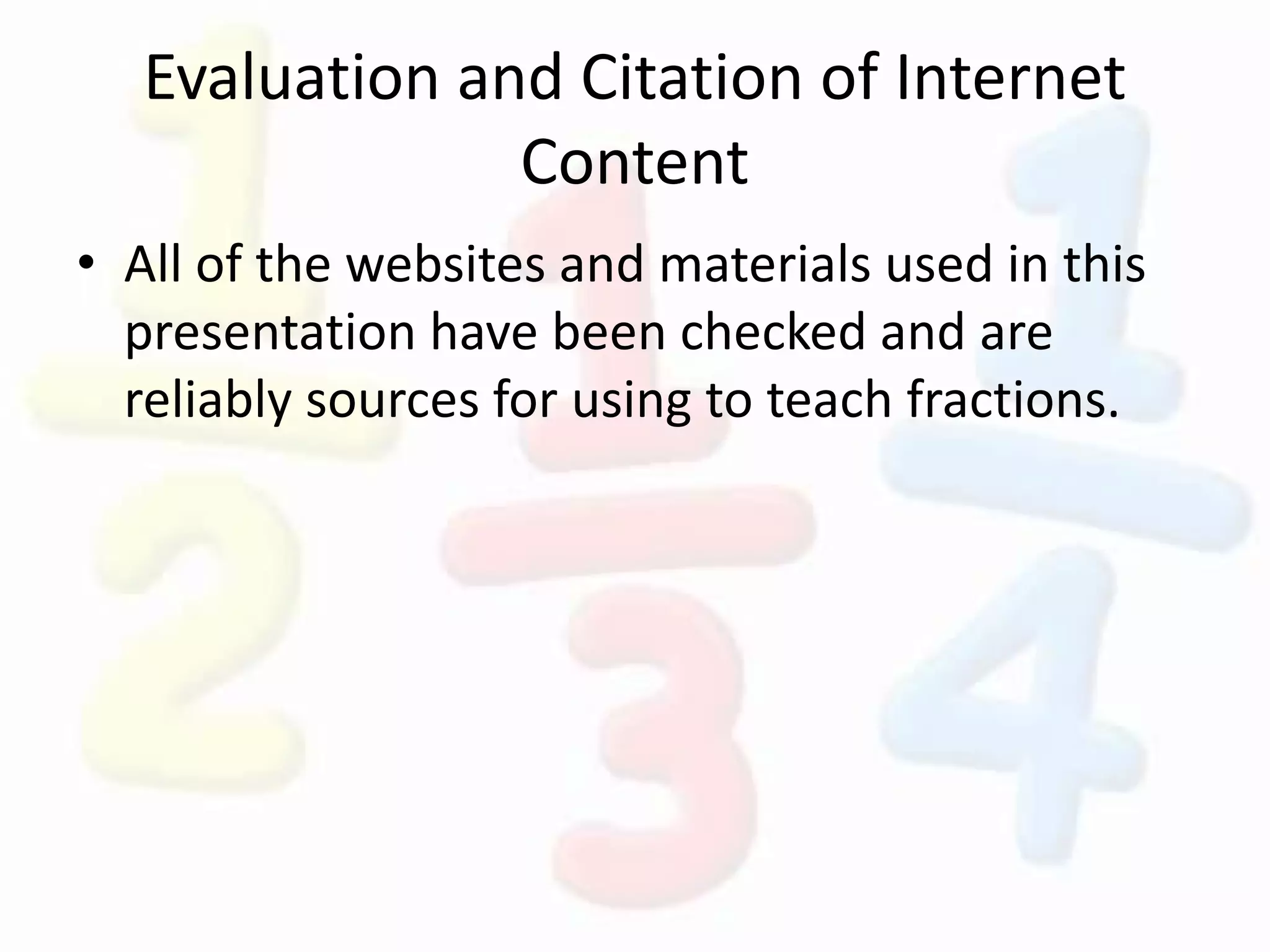 Evaluation and Citation of Internet Content

• All of the websites and materials used in this presentation have been checked and are reliably sources for using to teach fractions.